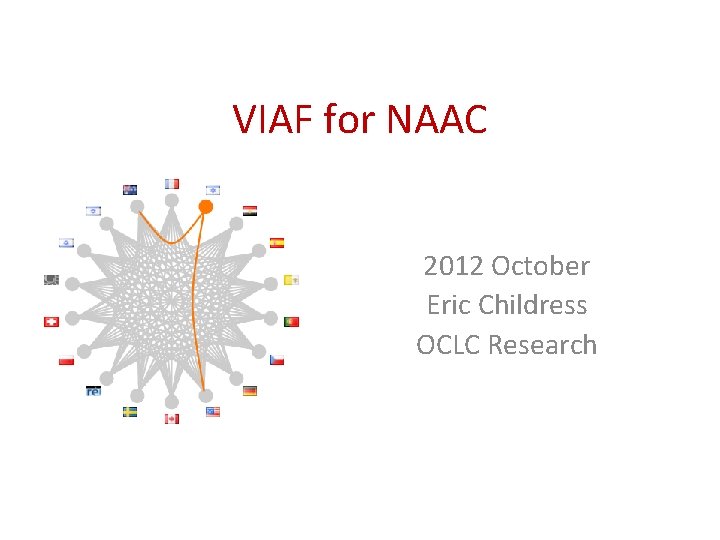 VIAF for NAAC

2012 October
Eric Childress
OCLC Research